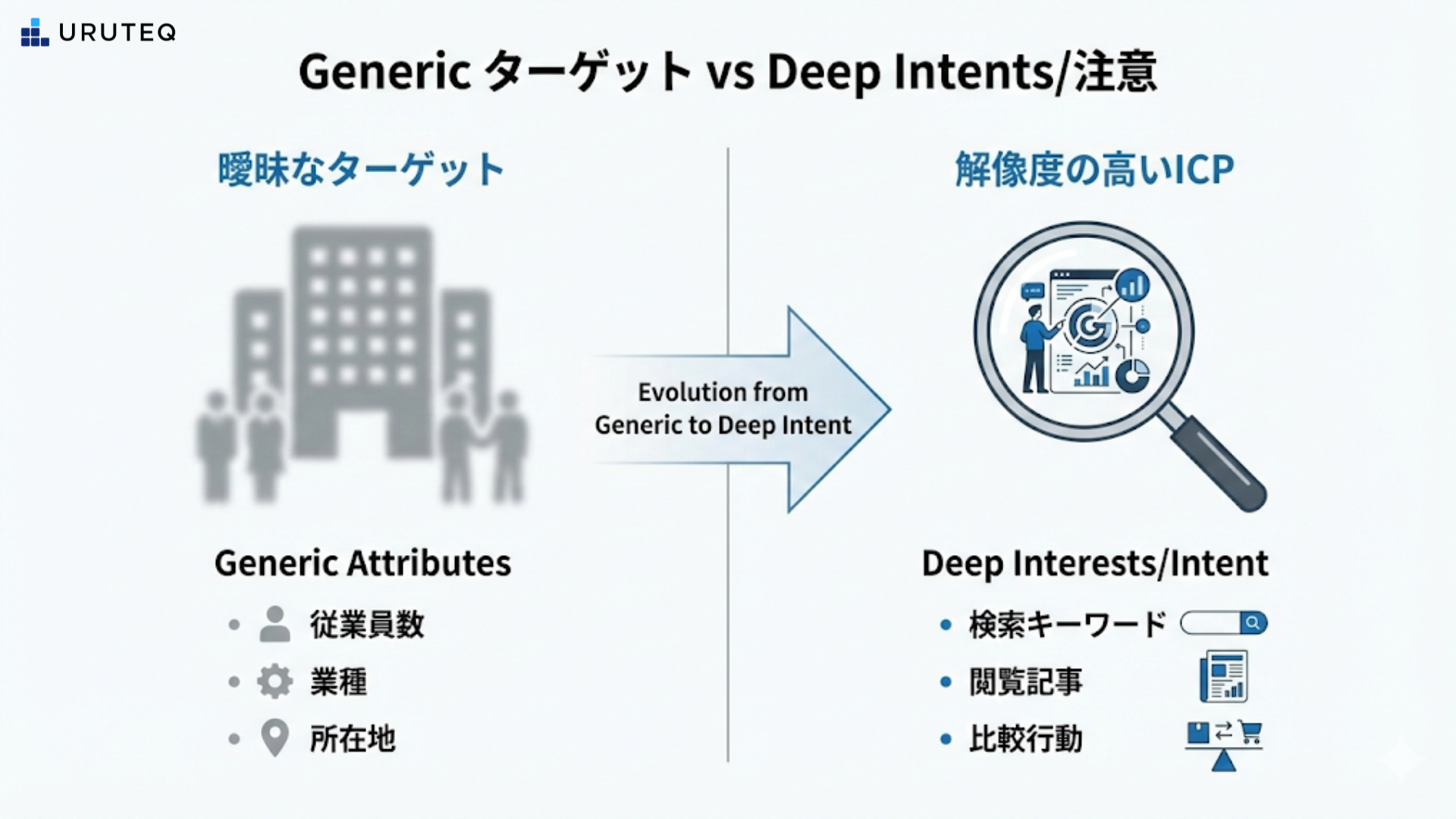 URUTEQ

Generic ターゲット vs Deep Intents/注意

曖昧なターゲット

Generic Attributes

• 従業員数
• 業種
• 所在地

Evolution from Generic to Deep Intent

解像度の高いICP

Deep Interests/Intent

• 検索キーワード
• 閲覧記事
• 比較行動